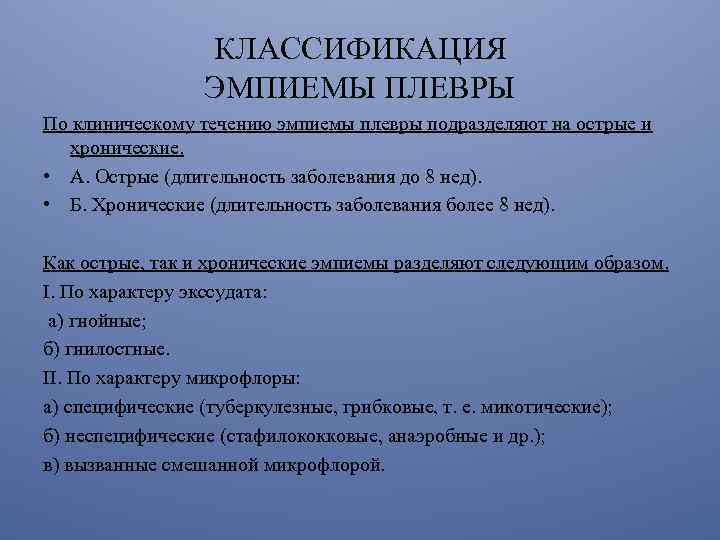 КЛАССИФИКАЦИЯ ЭМПИЕМЫ ПЛЕВРЫ

По клиническому течению эмпиемы плевры подразделяют на острые и хронические.

• А. Острые (длительность заболевания до 8 нед).
• Б. Хронические (длительность заболевания более 8 нед).

Как острые, так и хронические эмпиемы разделяют следующим образом.

I. По характеру экссудата:
а) гнойные;
б) гнилостные.
II. По характеру микрофлоры:
а) специфические (туберкулезные, грибковые, т. е. микотические);
б) неспецифические (стафилококковые, анаэробные и др.);
в) вызванные смешанной микрофлорой.